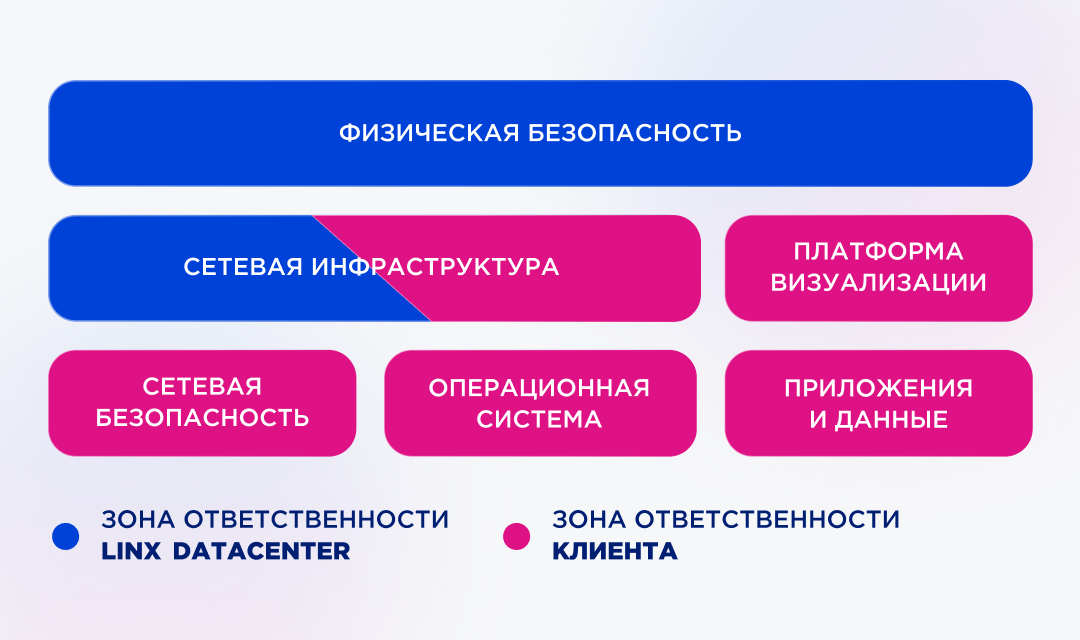 ФИЗИЧЕСКАЯ БЕЗОПАСНОСТЬ

СЕТЕВАЯ ИНФРАСТРУКТУРА

ПЛАТФОРМА ВИЗУАЛИЗАЦИИ

СЕТЕВАЯ БЕЗОПАСНОСТЬ

ОПЕРАЦИОННАЯ СИСТЕМА

ПРИЛОЖЕНИЯ И ДАННЫЕ

ЗОНА ОТВЕТСТВЕННОСТИ LINX DATACENTER

ЗОНА ОТВЕТСТВЕННОСТИ КЛИЕНТА